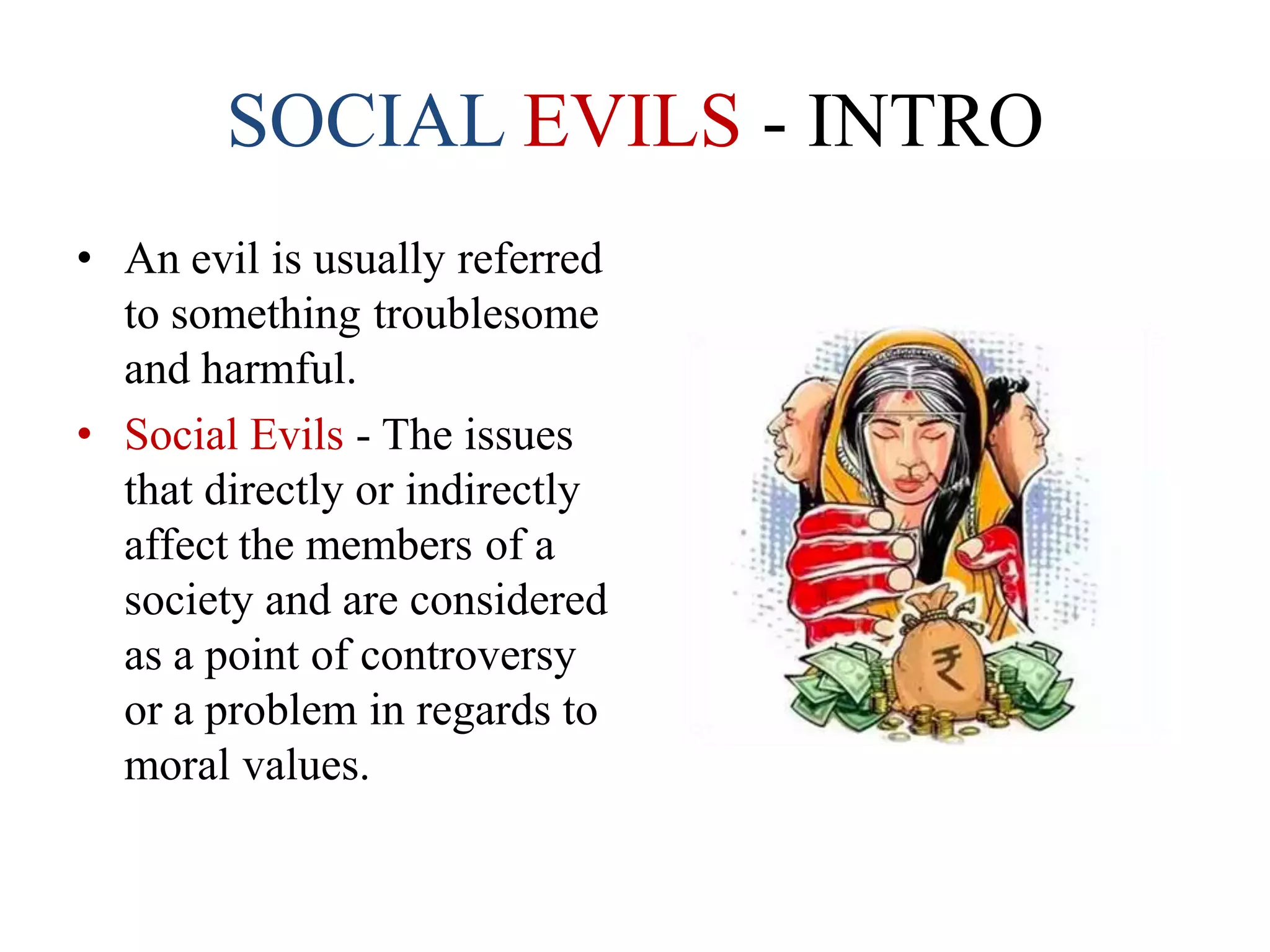 SOCIAL EVILS - INTRO

• An evil is usually referred to something troublesome and harmful.

• Social Evils - The issues that directly or indirectly affect the members of a society and are considered as a point of controversy or a problem in regards to moral values.

₹